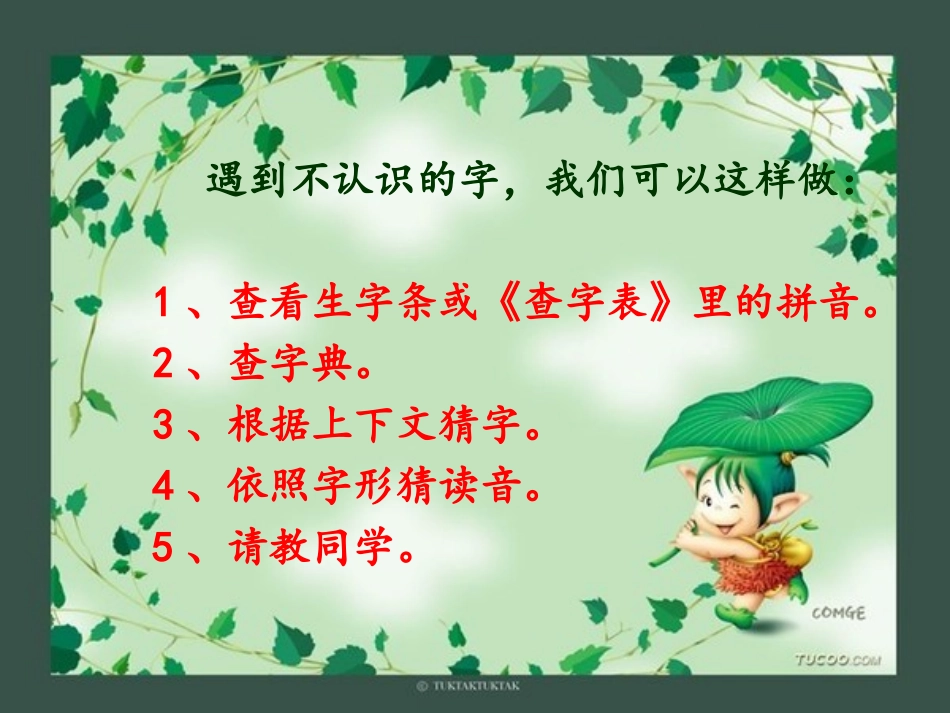 遇到不认识的字，我们可以这样做：

1、查看生字条或《查字表》里的拼音。
2、查字典。
3、根据上下文猜字。
4、依照字形猜读音。
5、请教同学。

COMGE
TUCOO.COM
© TUKTAKTUKTAK